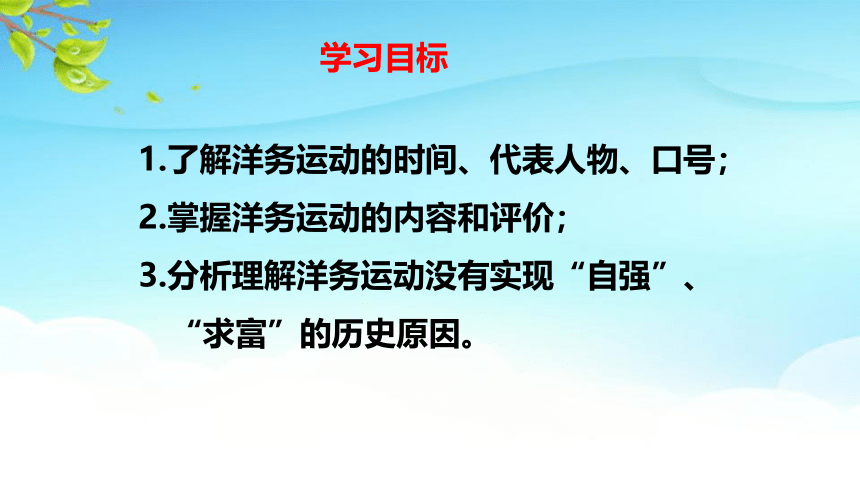 学习目标

1.了解洋务运动的时间、代表人物、口号；

2.掌握洋务运动的内容和评价；

3.分析理解洋务运动没有实现“自强”、“求富”的历史原因。